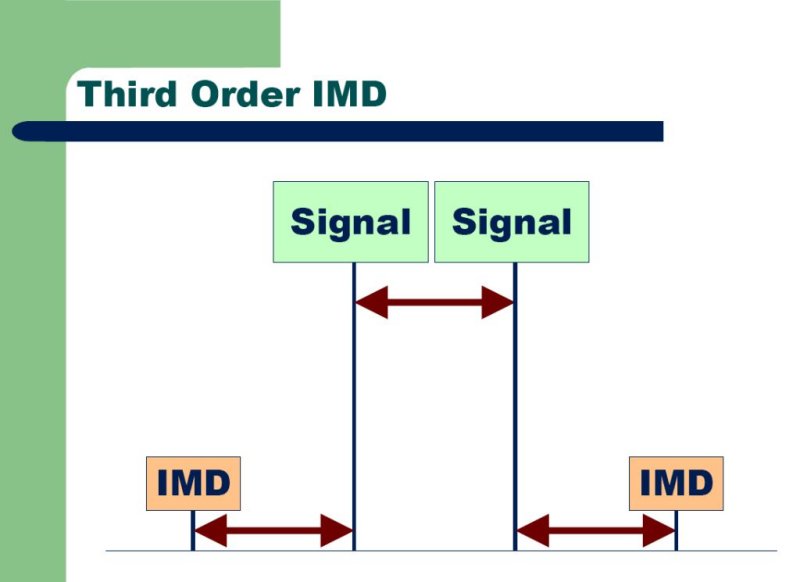 Third Order IMD

Signal Signal

IMD IMD